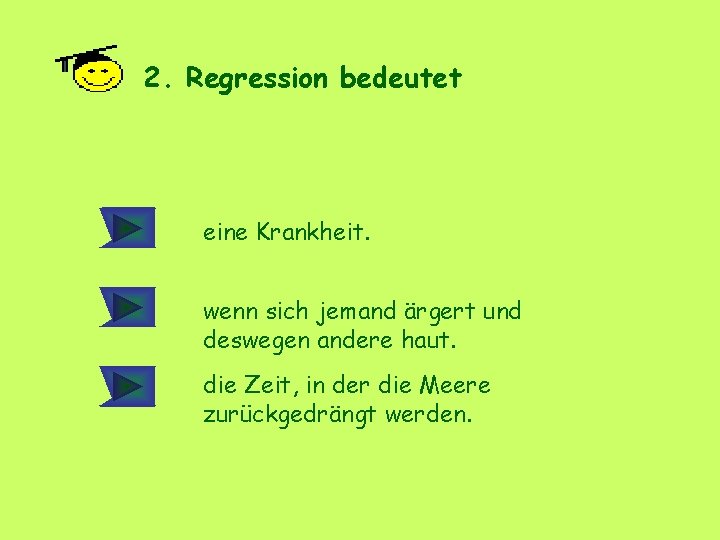 2. Regression bedeutet

eine Krankheit.

wenn sich jemand ärgert und deswegen andere haut.

die Zeit, in der die Meere zurückgedrängt werden.